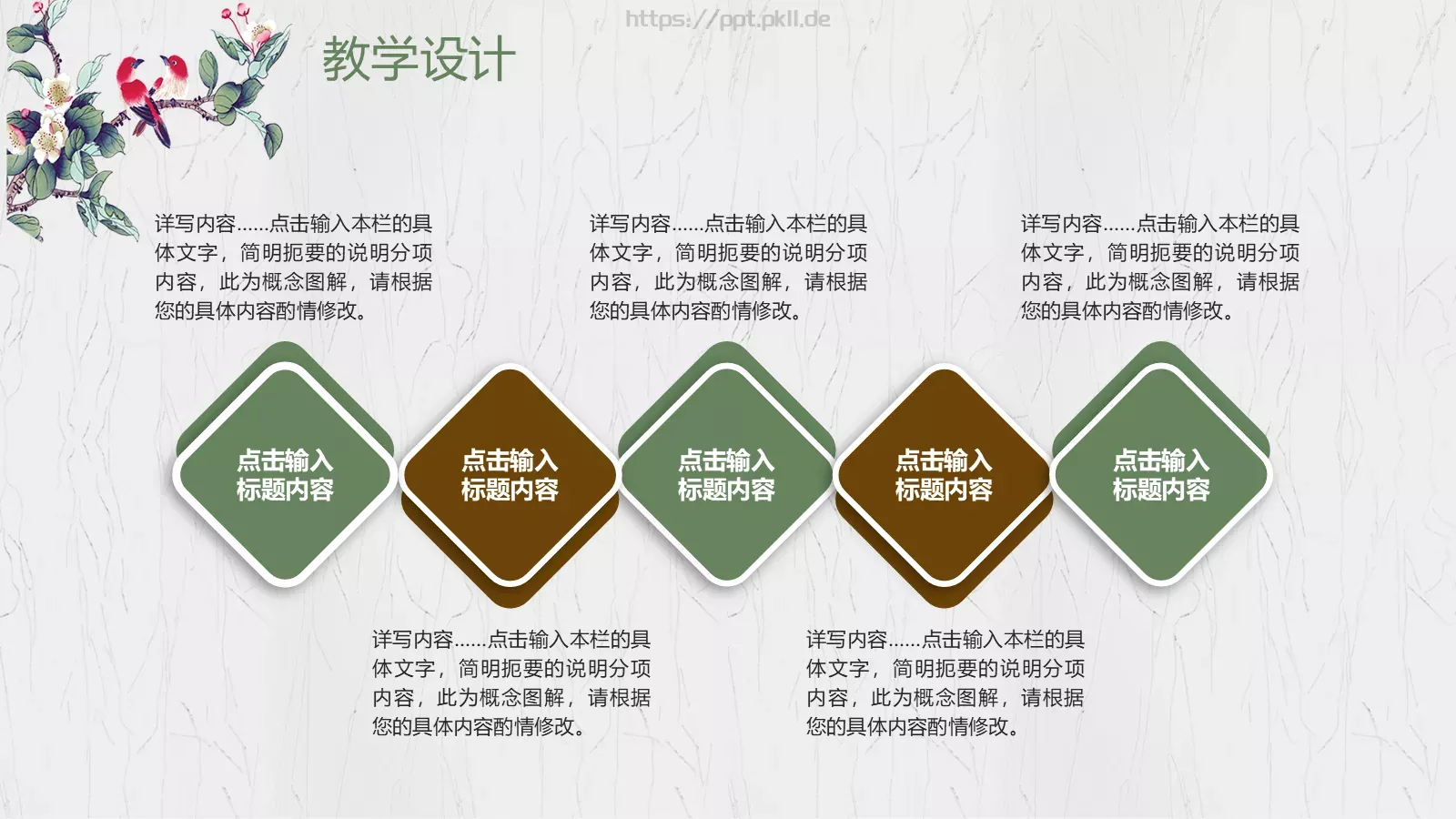 https://ppt.pkll.de

教学设计

详写内容……点击输入本栏的具体文字，简明扼要的说明分项内容，此为概念图解，请根据您的具体内容酌情修改。

详写内容……点击输入本栏的具体文字，简明扼要的说明分项内容，此为概念图解，请根据您的具体内容酌情修改。

详写内容……点击输入本栏的具体文字，简明扼要的说明分项内容，此为概念图解，请根据您的具体内容酌情修改。

点击输入标题内容

点击输入标题内容

点击输入标题内容

点击输入标题内容

点击输入标题内容

详写内容……点击输入本栏的具体文字，简明扼要的说明分项内容，此为概念图解，请根据您的具体内容酌情修改。

详写内容……点击输入本栏的具体文字，简明扼要的说明分项内容，此为概念图解，请根据您的具体内容酌情修改。